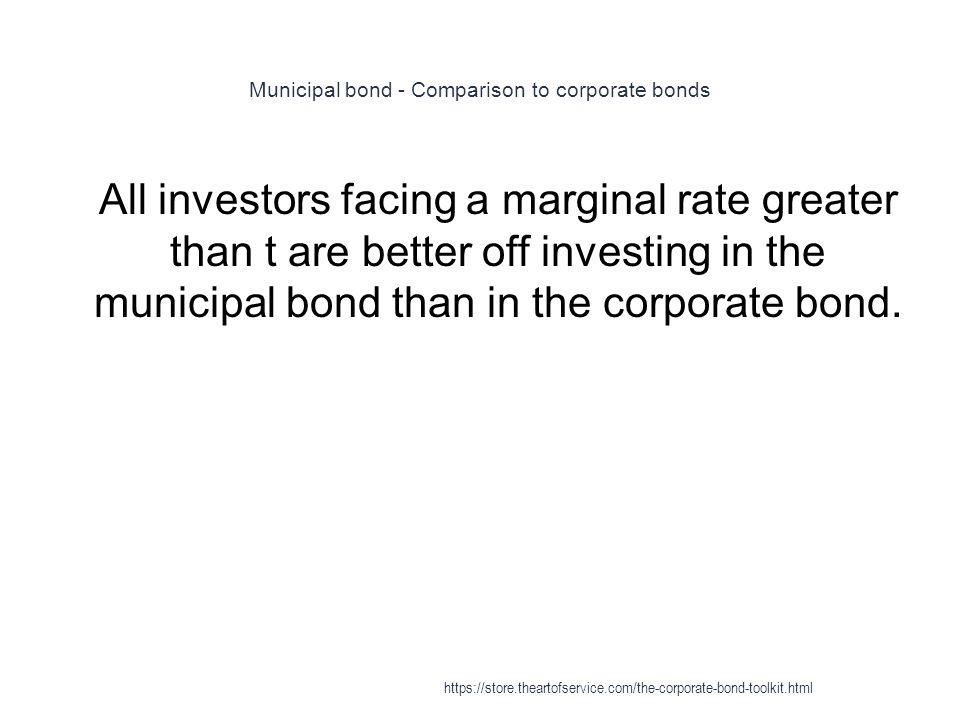 Municipal bond - Comparison to corporate bonds

All investors facing a marginal rate greater than t are better off investing in the municipal bond than in the corporate bond.

https://store.theartofservice.com/the-corporate-bond-toolkit.html